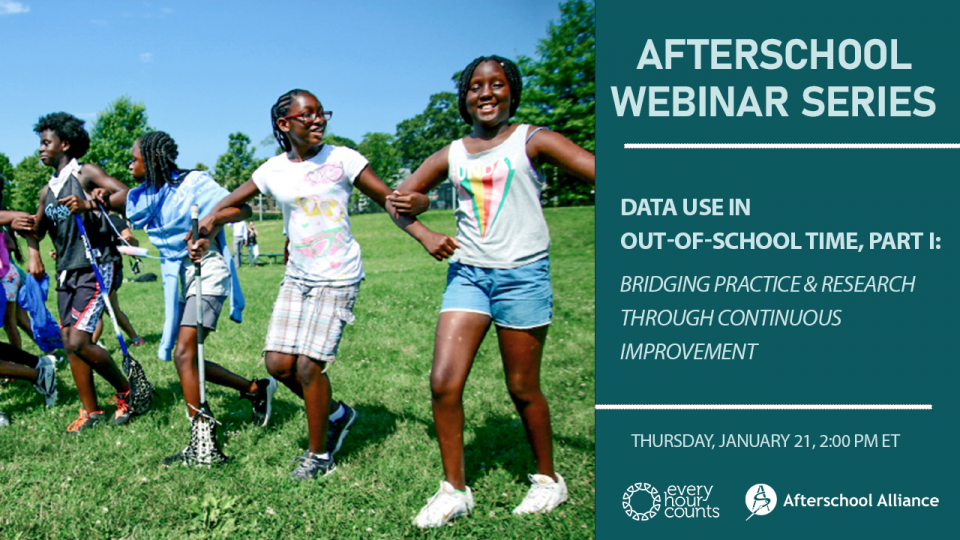 AFTERSCHOOL WEBINAR SERIES

DATA USE IN OUT-OF-SCHOOL TIME, PART I:

BRIDGING PRACTICE & RESEARCH THROUGH CONTINUOUS IMPROVEMENT

THURSDAY, JANUARY 21, 2:00 PM ET

every hour counts

Afterschool Alliance